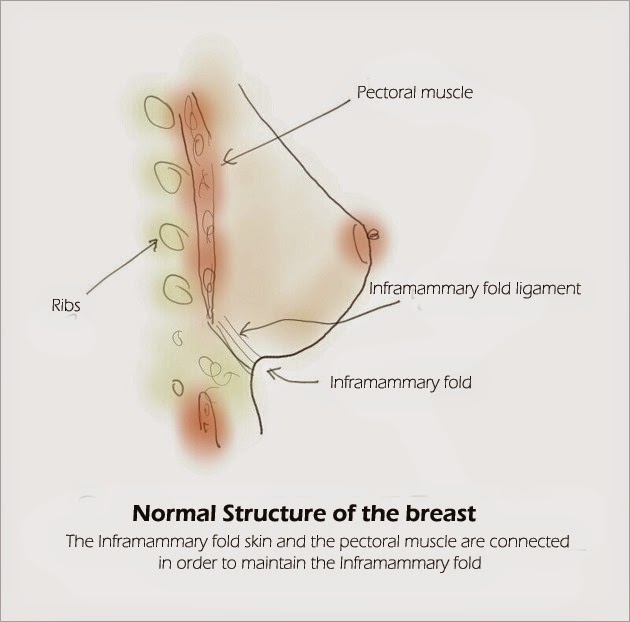 Pectoral muscle

Ribs

Inframammary fold ligament

Inframammary fold

Normal Structure of the breast

The Inframammary fold skin and the pectoral muscle are connected in order to maintain the Inframammary fold